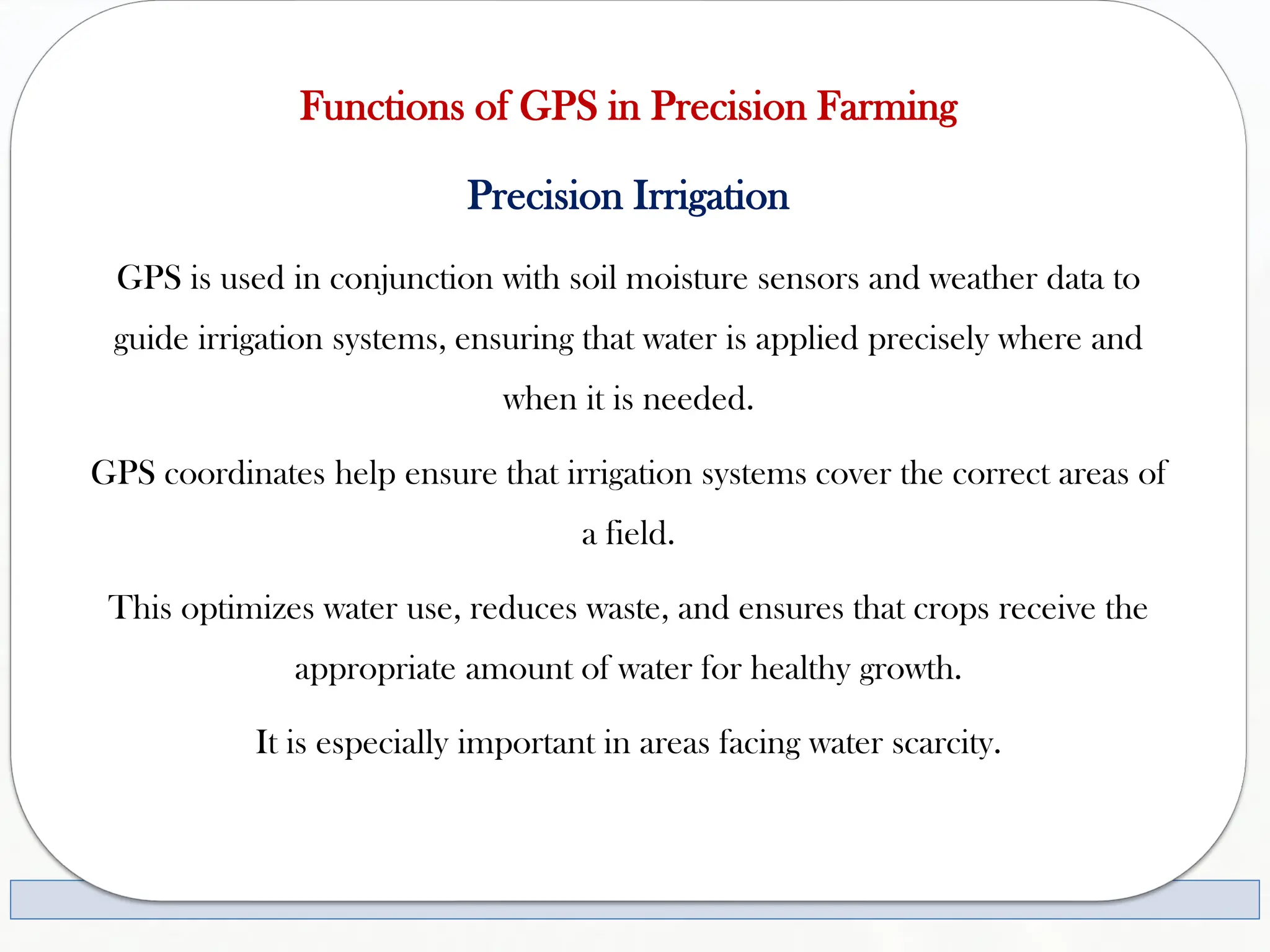 Functions of GPS in Precision Farming

Precision Irrigation

GPS is used in conjunction with soil moisture sensors and weather data to guide irrigation systems, ensuring that water is applied precisely where and when it is needed.

GPS coordinates help ensure that irrigation systems cover the correct areas of a field.

This optimizes water use, reduces waste, and ensures that crops receive the appropriate amount of water for healthy growth.

It is especially important in areas facing water scarcity.